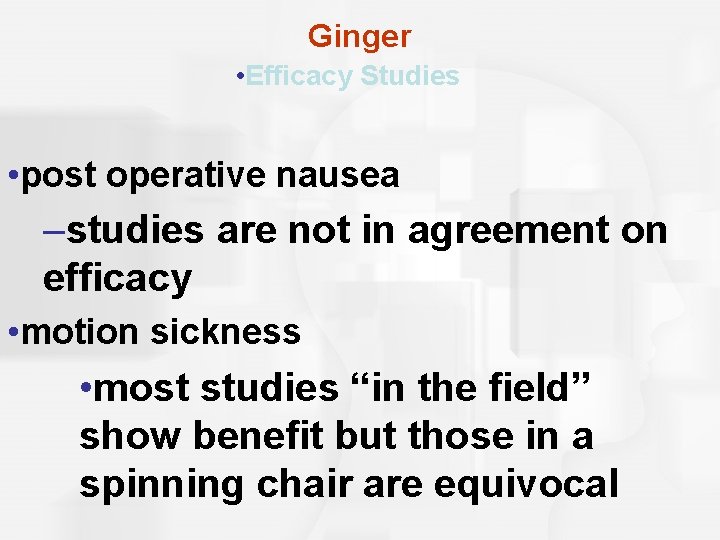 Ginger

•Efficacy Studies

•post operative nausea

–studies are not in agreement on efficacy

•motion sickness

•most studies “in the field” show benefit but those in a spinning chair are equivocal